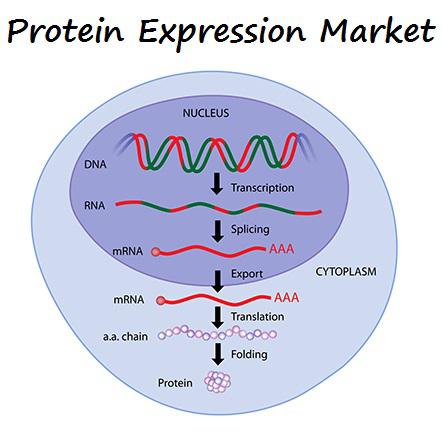 Protein Expression Market

NUCLEUS

DNA

Transcription

RNA

Splicing

mRNA

AAA

Export

CYTOPLASM

mRNA

AAA

Translation

a.a. chain

Folding

Protein